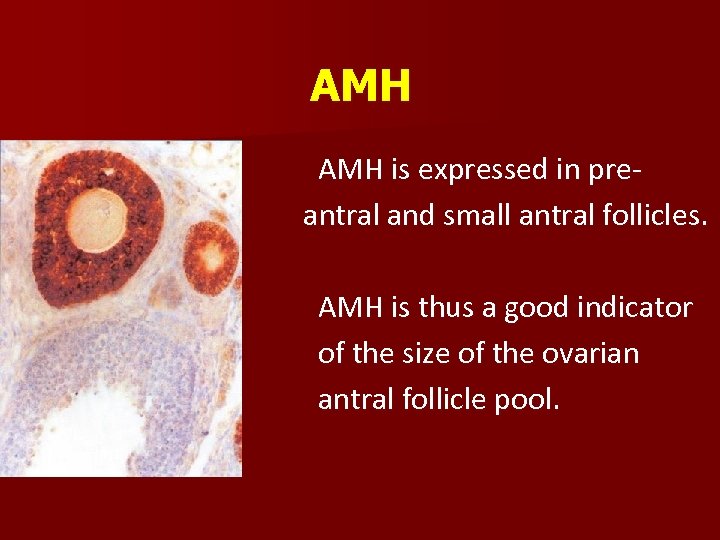 AMH

AMH is expressed in pre-antral and small antral follicles.

AMH is thus a good indicator of the size of the ovarian antral follicle pool.